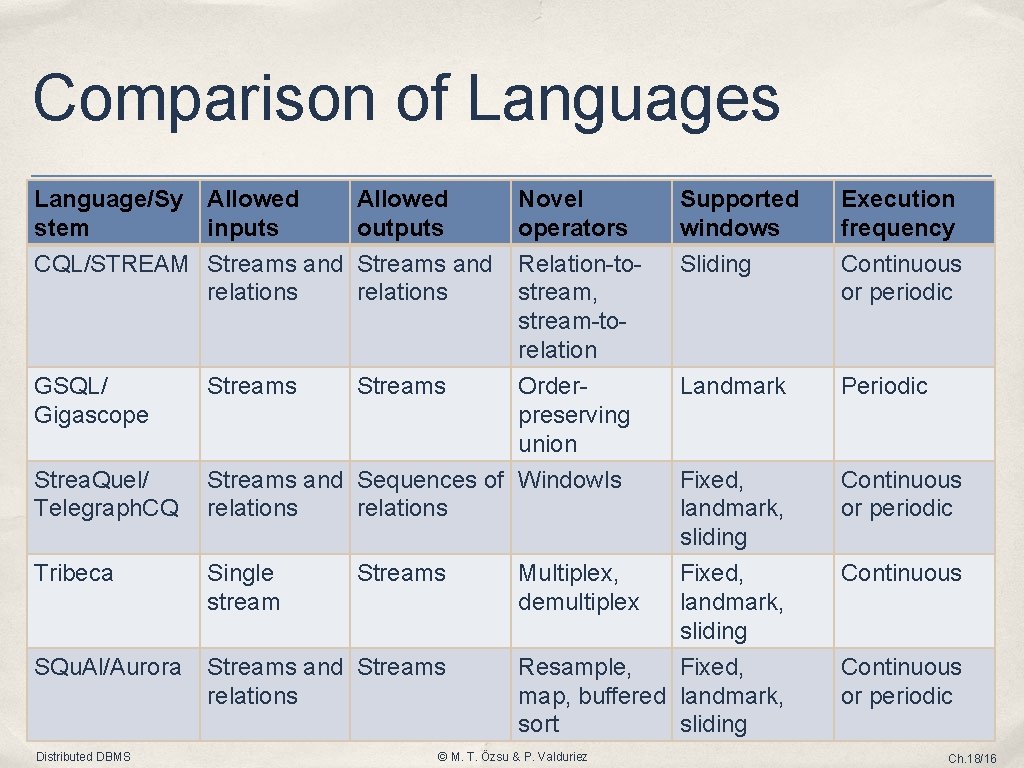 Comparison of Languages

| Language/System | Allowed inputs | Allowed outputs | Novel operators | Supported windows | Execution frequency |
|---|---|---|---|---|---|
| CQL/STREAM | Streams and relations | Streams and relations | Relation-to-stream, stream-to-relation | Sliding | Continuous or periodic |
| GSQL/ Gigascope | Streams | Streams | Order-preserving union | Landmark | Periodic |
| Strea.Quel/ Telegraph.CQ | Streams and relations | Sequences of relations | WindowIs | Fixed, landmark, sliding | Continuous or periodic |
| Tribeca | Single stream | Streams | Multiplex, demultiplex | Fixed, landmark, sliding | Continuous |
| SQu.Al/Aurora | Streams and relations | Streams | Resample, map, buffered sort | Fixed, landmark, sliding | Continuous or periodic |

Distributed DBMS

© M. T. Özsu & P. Valduriez

Ch.18/16